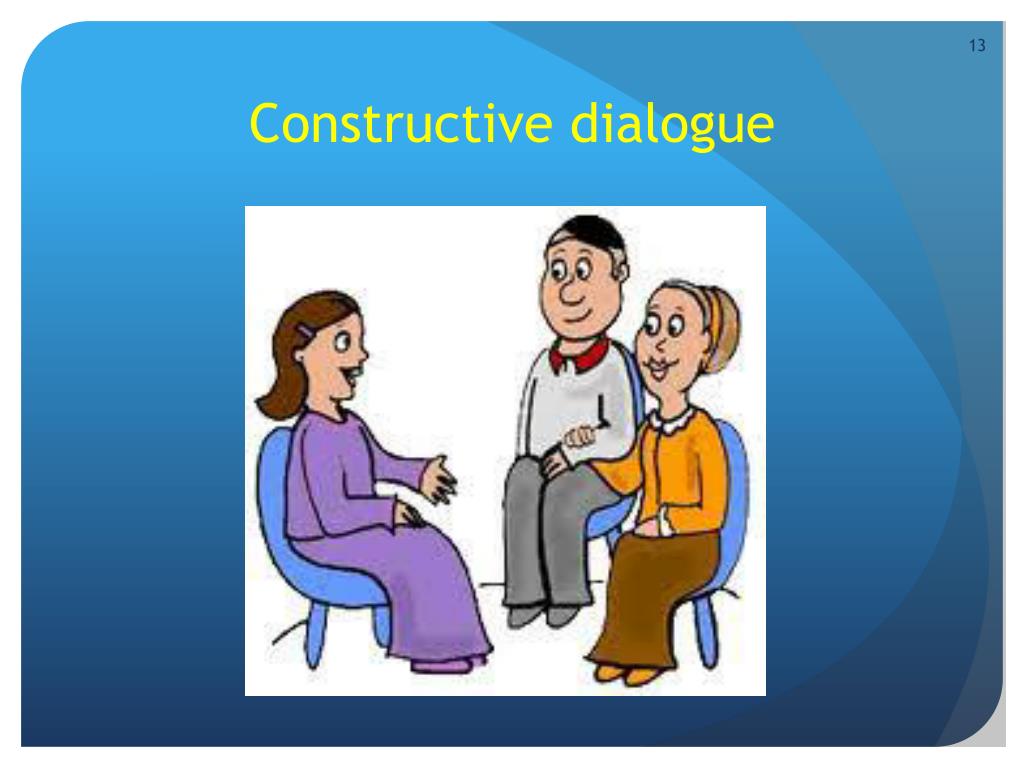 13

Constructive dialogue